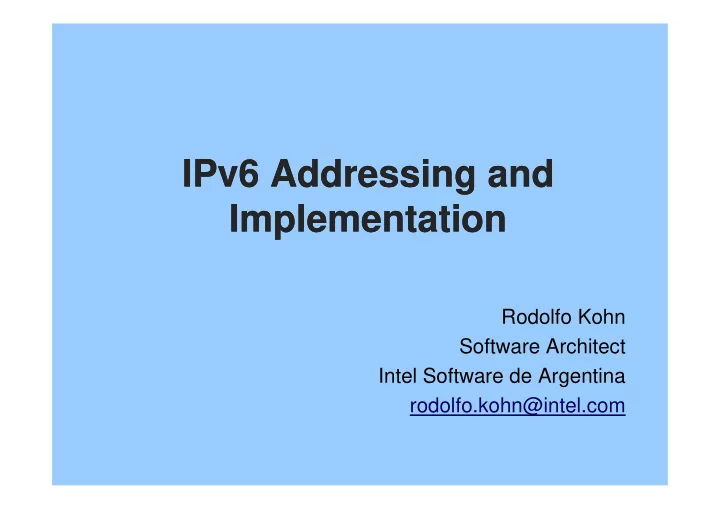 IPv6 Addressing and Implementation

Rodolfo Kohn
Software Architect
Intel Software de Argentina
rodolfo.kohn@intel.com